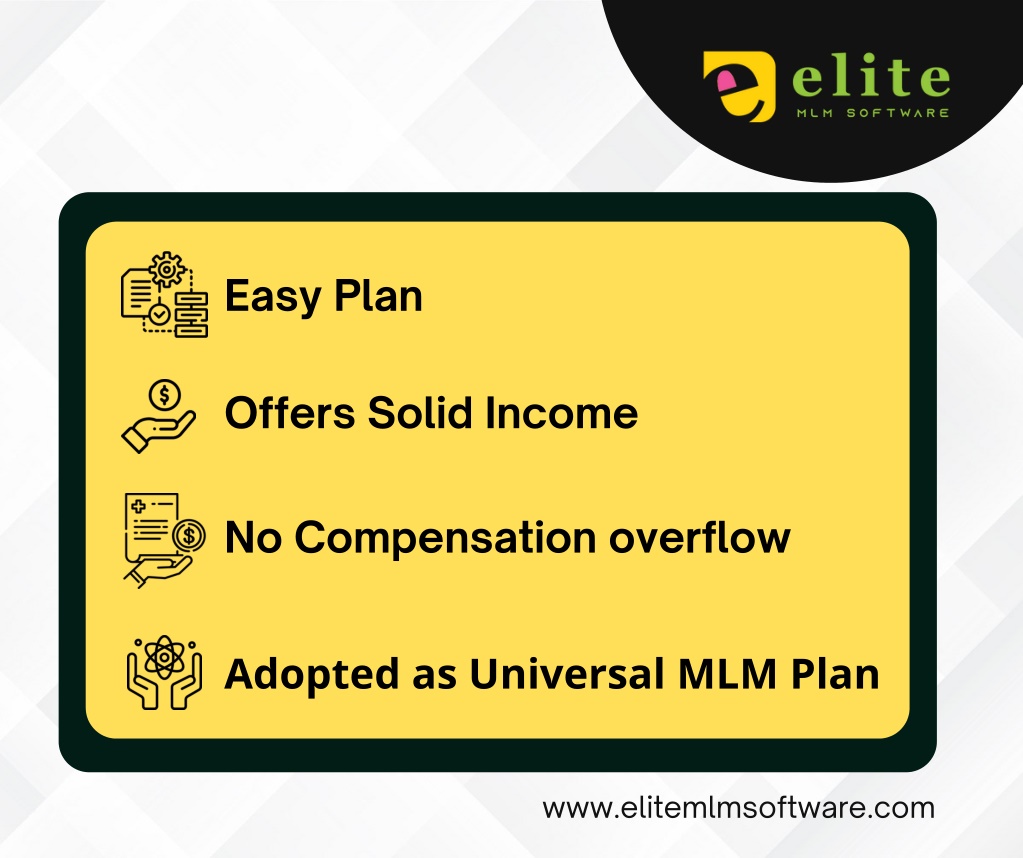 elite
MLM SOFTWARE

Easy Plan

Offers Solid Income

No Compensation overflow

Adopted as Universal MLM Plan

www.elitemlmsoftware.com